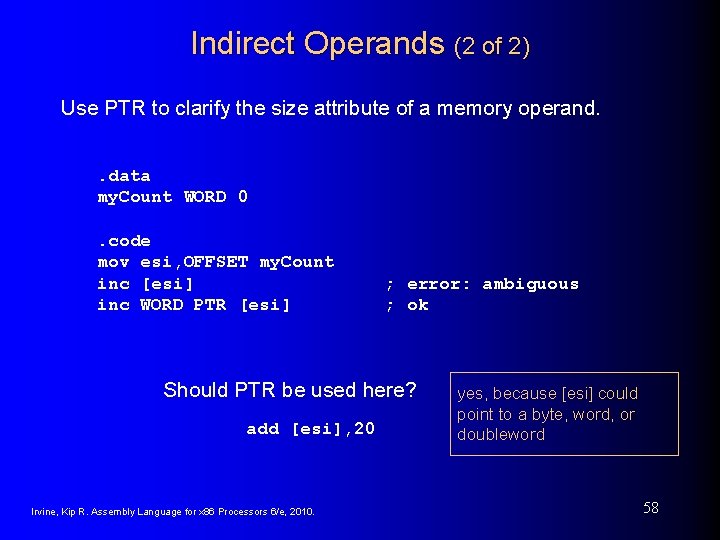 Indirect Operands (2 of 2)

Use PTR to clarify the size attribute of a memory operand.

.data
myCount WORD 0

.code
mov esi,OFFSET myCount
inc [esi]                ; error: ambiguous
inc WORD PTR [esi]       ; ok

Should PTR be used here?

add [esi],20

yes, because [esi] could point to a byte, word, or doubleword

Irvine, Kip R. Assembly Language for x86 Processors 6/e, 2010.

58